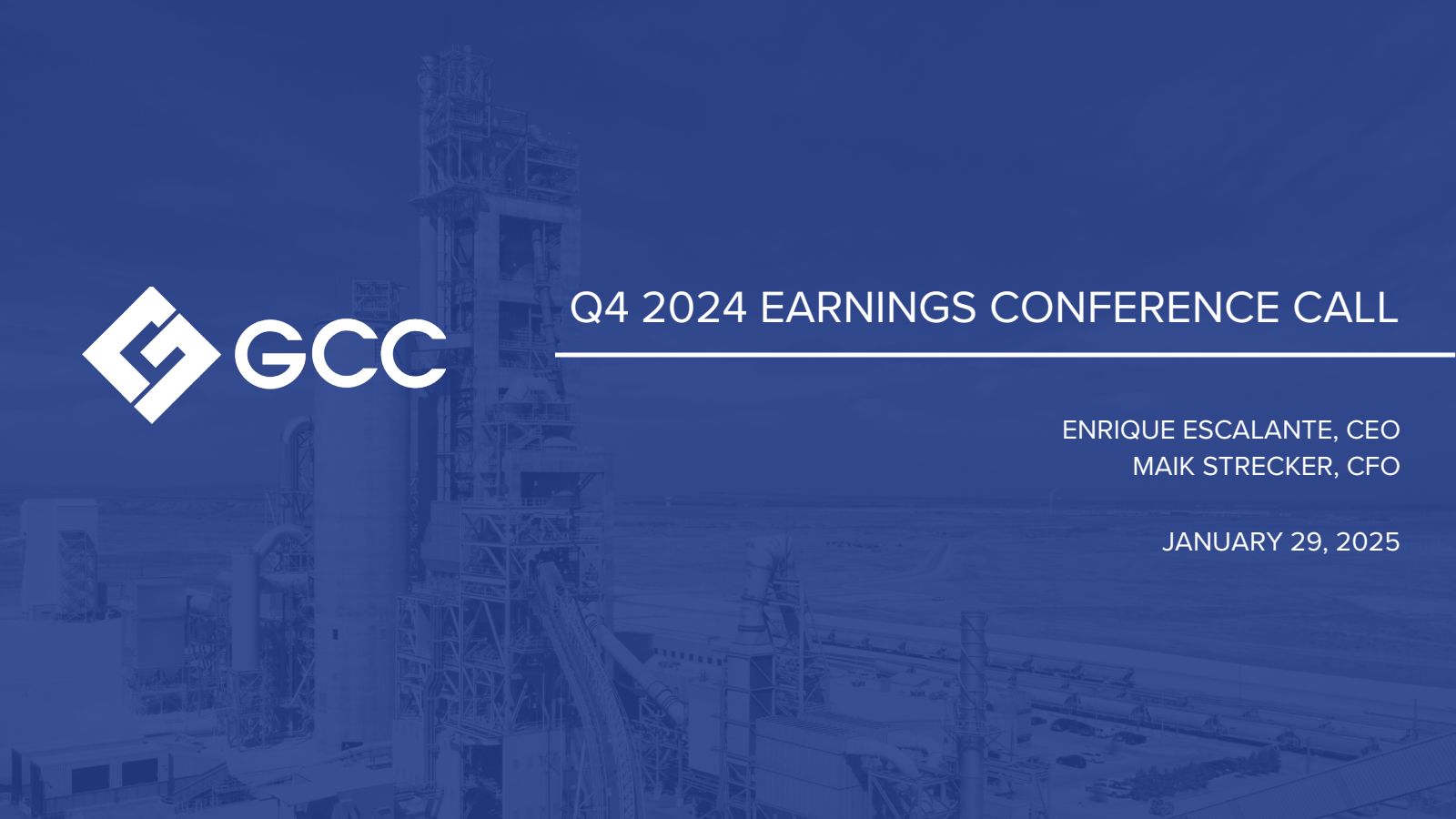 GCC

Q4 2024 EARNINGS CONFERENCE CALL

ENRIQUE ESCALANTE, CEO
MAIK STRECKER, CFO

JANUARY 29, 2025